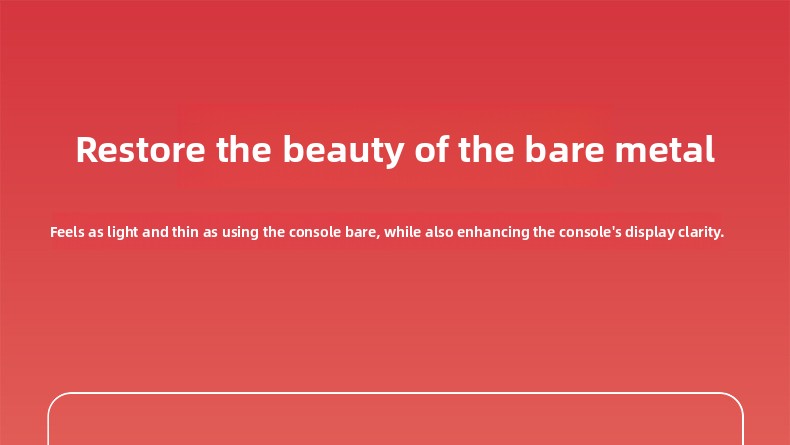 Restore the beauty of the bare metal

Feels as light and thin as using the console bare, while also enhancing the console's display clarity.